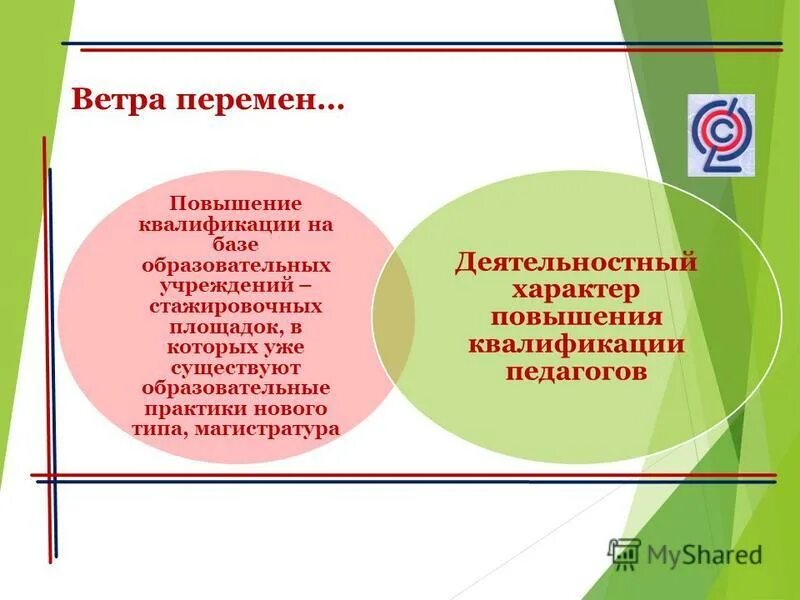 Ветра перемен…

Повышение квалификации на базе образовательных учреждений – стажировочных площадок, в которых уже существуют образовательные практики нового типа, магистратура

Деятельностный характер повышения квалификации педагогов

MyShared